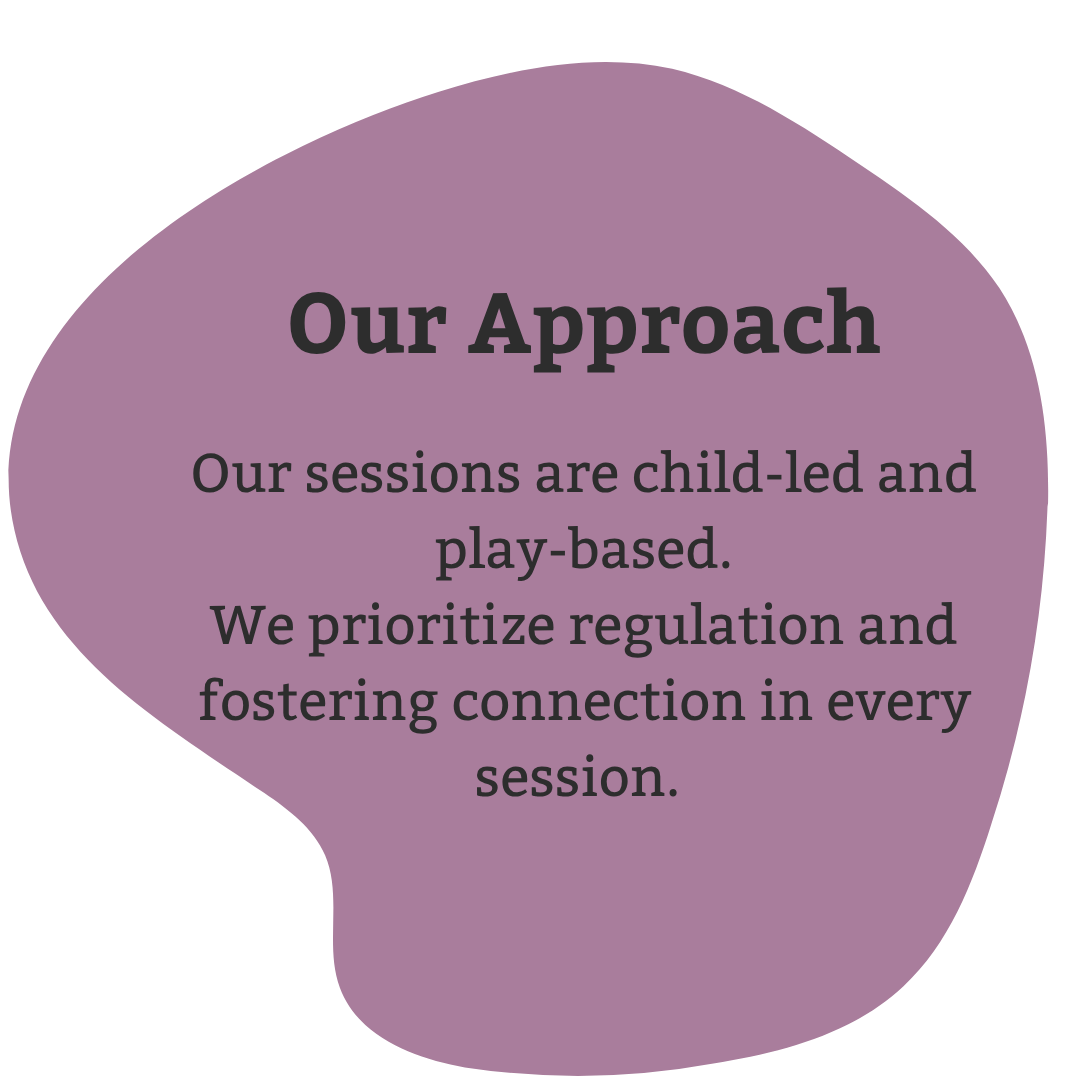 Our Approach

Our sessions are child-led and play-based.
We prioritize regulation and fostering connection in every session.